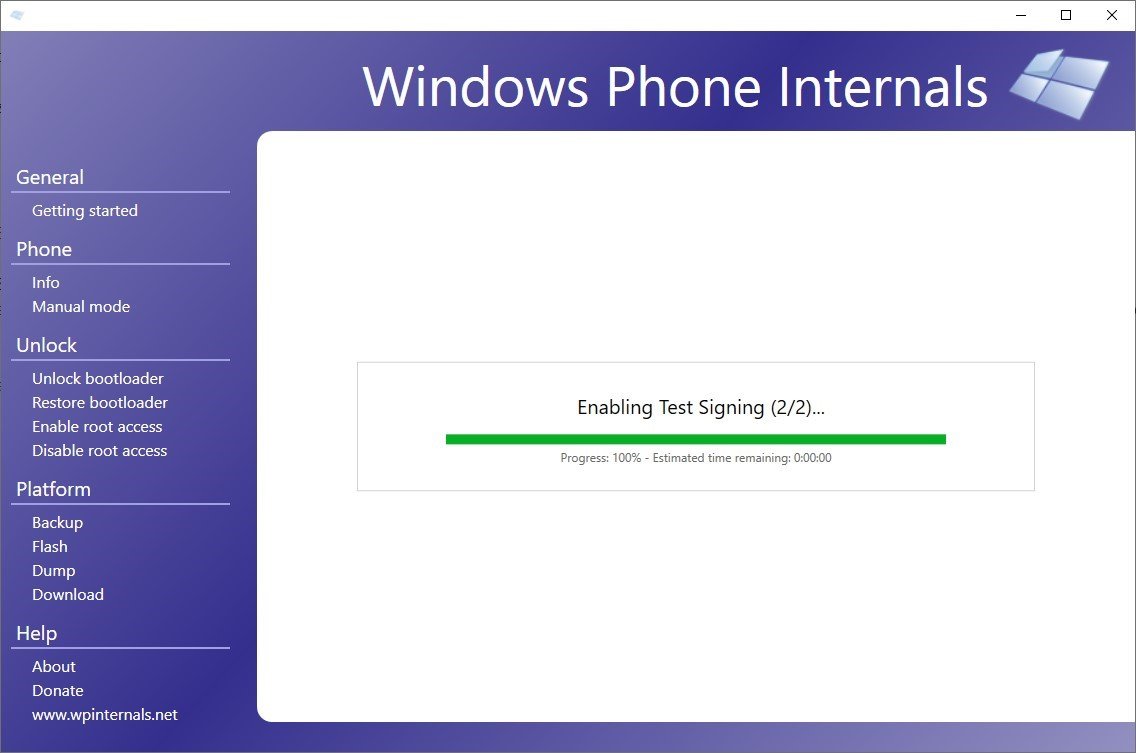 Windows Phone Internals

General
Getting started

Phone
Info
Manual mode

Unlock
Unlock bootloader
Restore bootloader
Enable root access
Disable root access

Platform
Backup
Flash
Dump
Download

Help
About
Donate
www.wpinternals.net

Enabling Test Signing (2/2)...

Progress: 100% - Estimated time remaining: 0:00:00